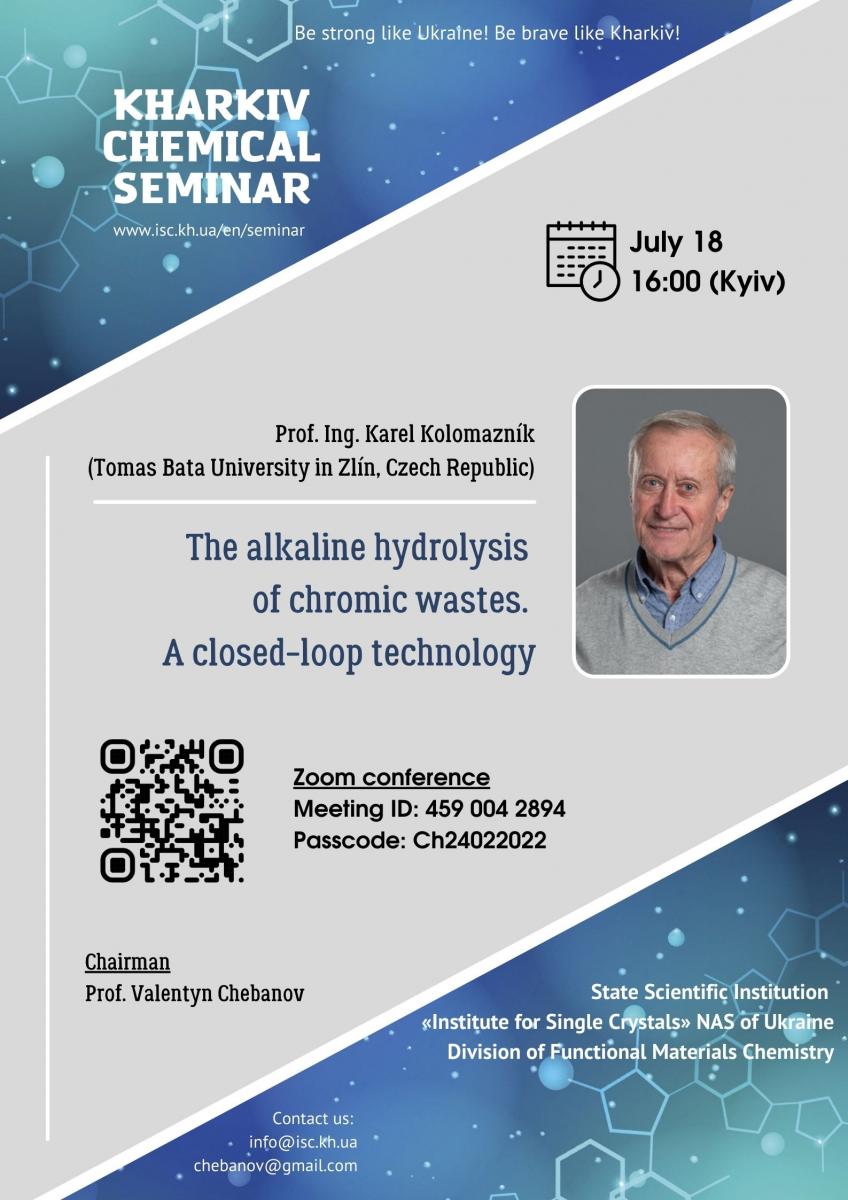 Be strong like Ukraine! Be brave like Kharkiv!

KHARKIV CHEMICAL SEMINAR

www.isc.kh.ua/en/seminar

July 18
16:00 (Kyiv)

Prof. Ing. Karel Kolomazník
(Tomas Bata University in Zlín, Czech Republic)

The alkaline hydrolysis of chromic wastes. A closed-loop technology

Zoom conference
Meeting ID: 459 004 2894
Passcode: Ch24022022

Chairman
Prof. Valentyn Chebanov

State Scientific Institution
«Institute for Single Crystals» NAS of Ukraine
Division of Functional Materials Chemistry

Contact us:
info@isc.kh.ua
chebanov@gmail.com